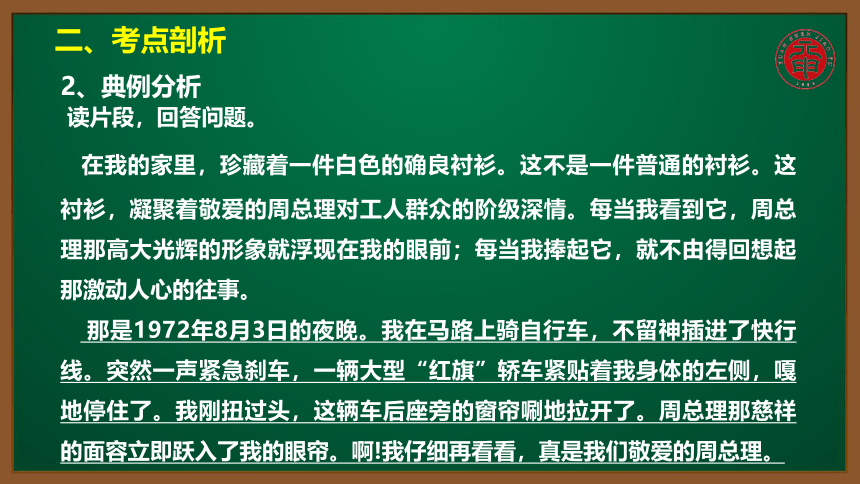 二、考点剖析

2、典例分析

读片段，回答问题。

在我的家里，珍藏着一件白色的确良衬衫。这不是一件普通的衬衫。这衬衫，凝聚着敬爱的周总理对工人群众的阶级深情。每当我看到它，周总理那高大光辉的形象就浮现在我的眼前；每当我捧起它，就不由得回想起那激动人心的往事。

那是1972年8月3日的夜晚。我在马路上骑自行车，不留神插进了快行线。突然一声紧急刹车，一辆大型“红旗”轿车紧贴着我身体的左侧，嘎地停住了。我刚扭过头，这辆车后座旁的窗帘唰地拉开了。周总理那慈祥的面容立即跃入了我的眼帘。啊!我仔细再看看，真是我们敬爱的周总理。